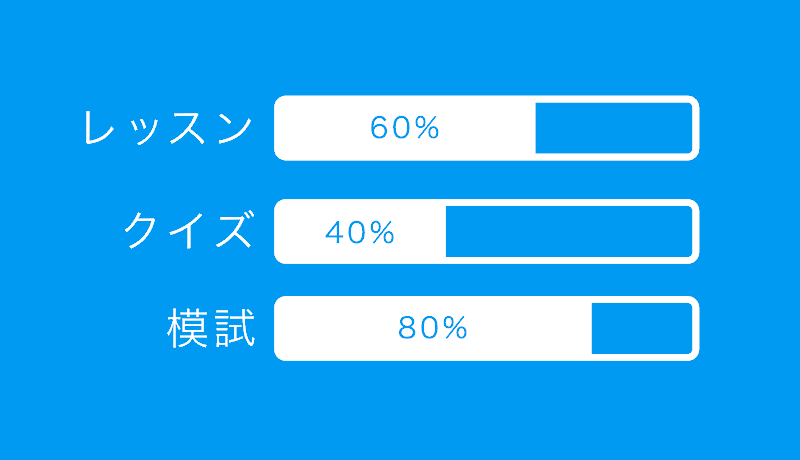 レッスン 60%

クイズ 40%

模試 80%